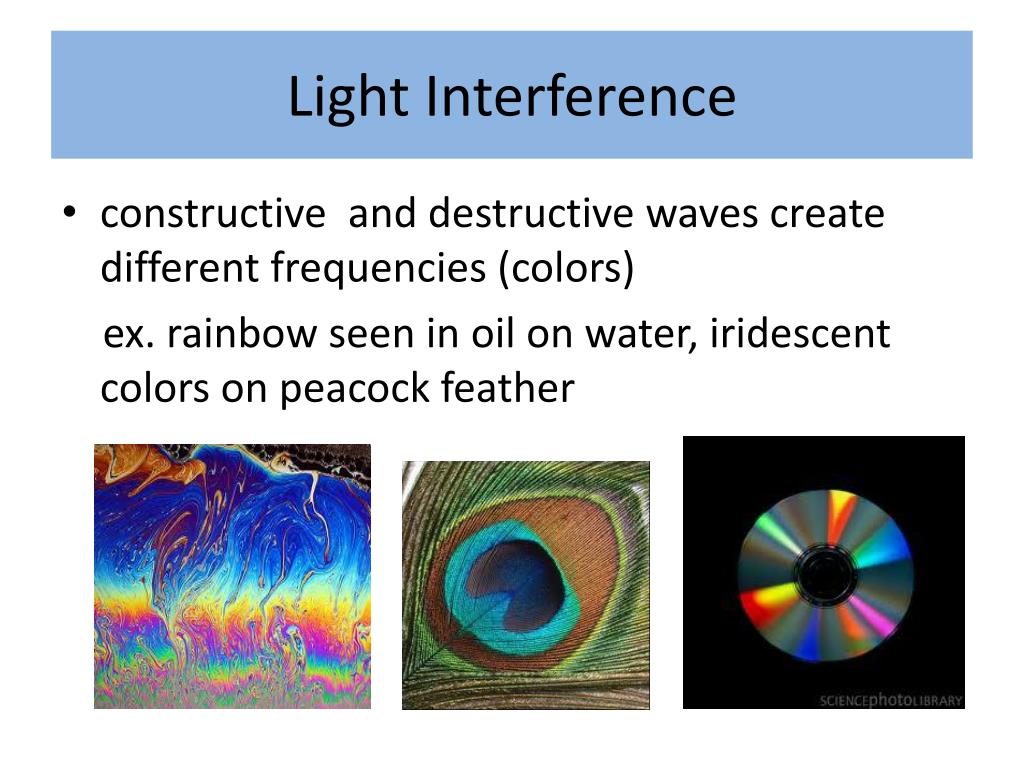 Light Interference

• constructive and destructive waves create different frequencies (colors)

ex. rainbow seen in oil on water, iridescent colors on peacock feather

SCIENCEphotoLIBRARY